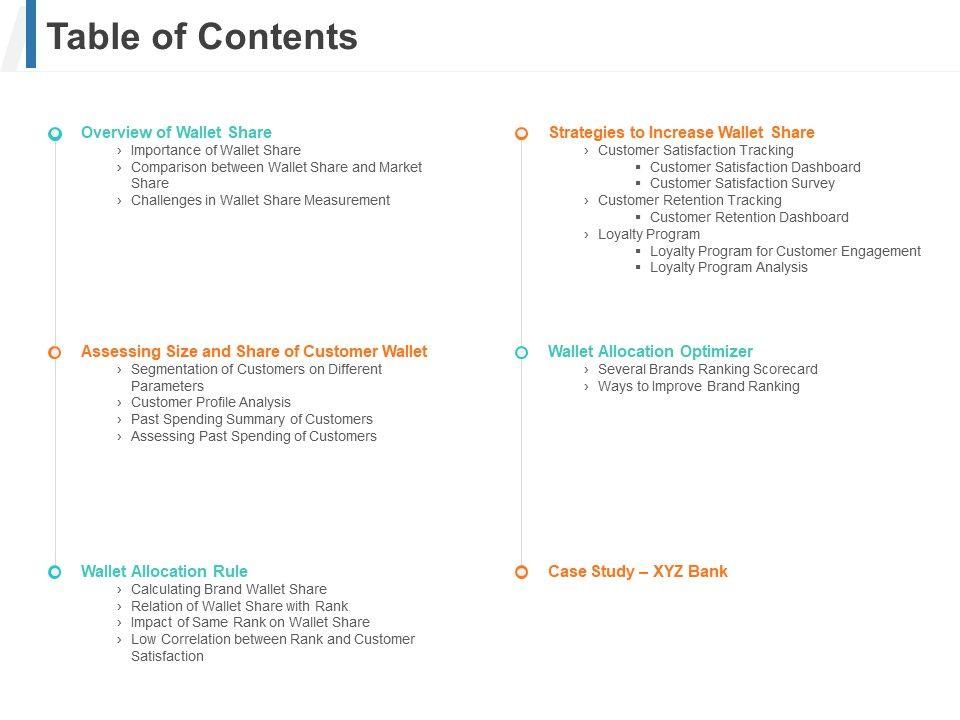 Table of Contents

Overview of Wallet Share
› Importance of Wallet Share
› Comparison between Wallet Share and Market Share
› Challenges in Wallet Share Measurement

Assessing Size and Share of Customer Wallet
› Segmentation of Customers on Different Parameters
› Customer Profile Analysis
› Past Spending Summary of Customers
› Assessing Past Spending of Customers

Wallet Allocation Rule
› Calculating Brand Wallet Share
› Relation of Wallet Share with Rank
› Impact of Same Rank on Wallet Share
› Low Correlation between Rank and Customer Satisfaction

Strategies to Increase Wallet Share
› Customer Satisfaction Tracking
▪ Customer Satisfaction Dashboard
▪ Customer Satisfaction Survey
› Customer Retention Tracking
▪ Customer Retention Dashboard
› Loyalty Program
▪ Loyalty Program for Customer Engagement
▪ Loyalty Program Analysis

Wallet Allocation Optimizer
› Several Brands Ranking Scorecard
› Ways to Improve Brand Ranking

Case Study – XYZ Bank